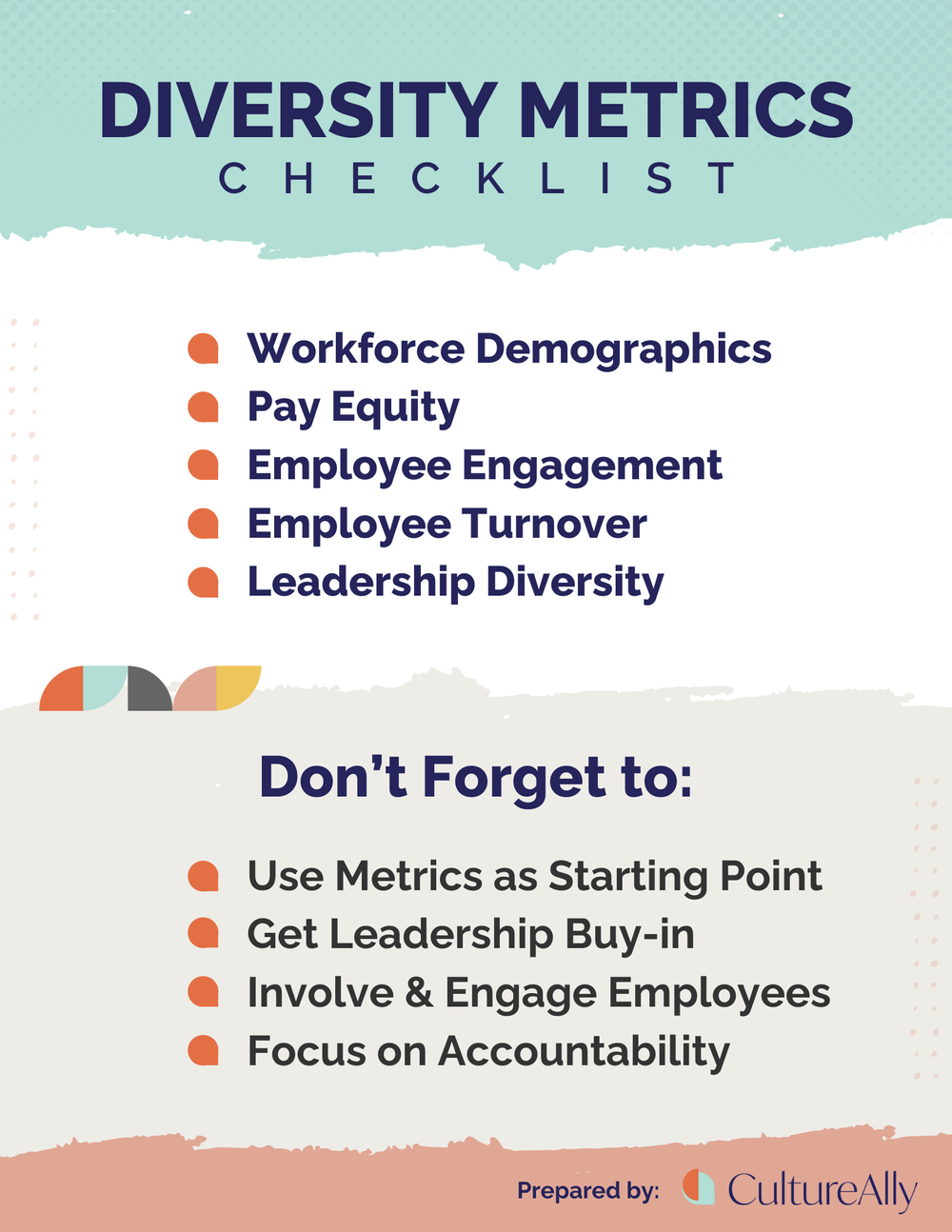 DIVERSITY METRICS
CHECKLIST

Workforce Demographics
Pay Equity
Employee Engagement
Employee Turnover
Leadership Diversity

Don't Forget to:

Use Metrics as Starting Point
Get Leadership Buy-in
Involve & Engage Employees
Focus on Accountability

Prepared by: CultureAlly